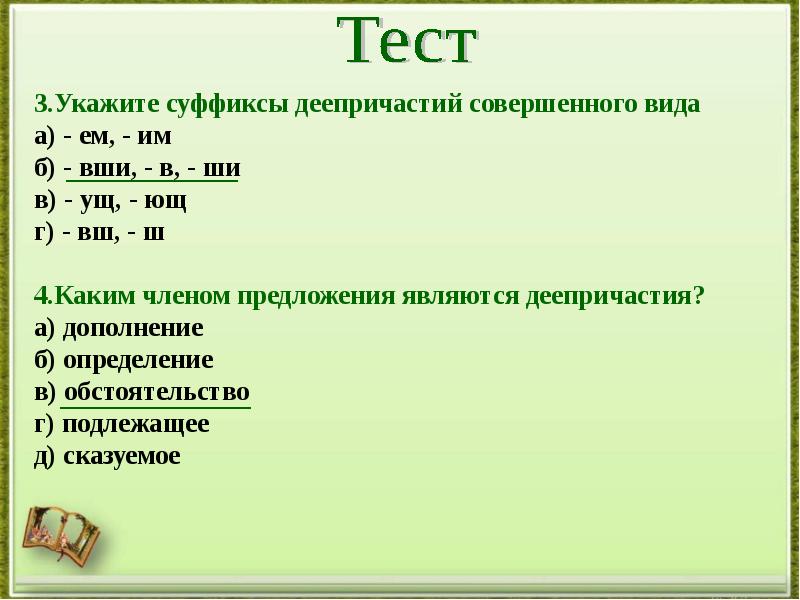 Тест

3.Укажите суффиксы деепричастий совершенного вида
а) - ем, - им
б) - вши, - в, - ши
в) - ущ, - ющ
г) - вш, - ш

4.Каким членом предложения являются деепричастия?
а) дополнение
б) определение
в) обстоятельство
г) подлежащее
д) сказуемое